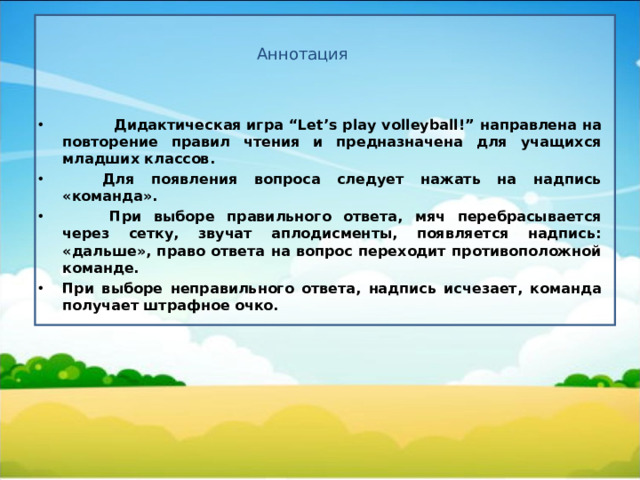 Аннотация

• Дидактическая игра “Let’s play volleyball!” направлена на повторение правил чтения и предназначена для учащихся младших классов.
• Для появления вопроса следует нажать на надпись «команда».
• При выборе правильного ответа, мяч перебрасывается через сетку, звучат аплодисменты, появляется надпись: «дальше», право ответа на вопрос переходит противоположной команде.
• При выборе неправильного ответа, надпись исчезает, команда получает штрафное очко.